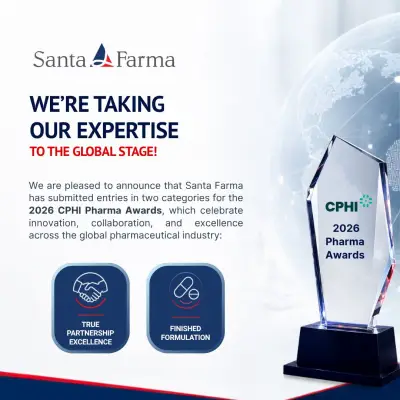 Santa Farma

WE'RE TAKING OUR EXPERTISE

TO THE GLOBAL STAGE!

We are pleased to announce that Santa Farma has submitted entries in two categories for the 2026 CPHI Pharma Awards, which celebrate innovation, collaboration, and excellence across the global pharmaceutical industry:

TRUE PARTNERSHIP EXCELLENCE

FINISHED FORMULATION

CPHI

2026
Pharma
Awards